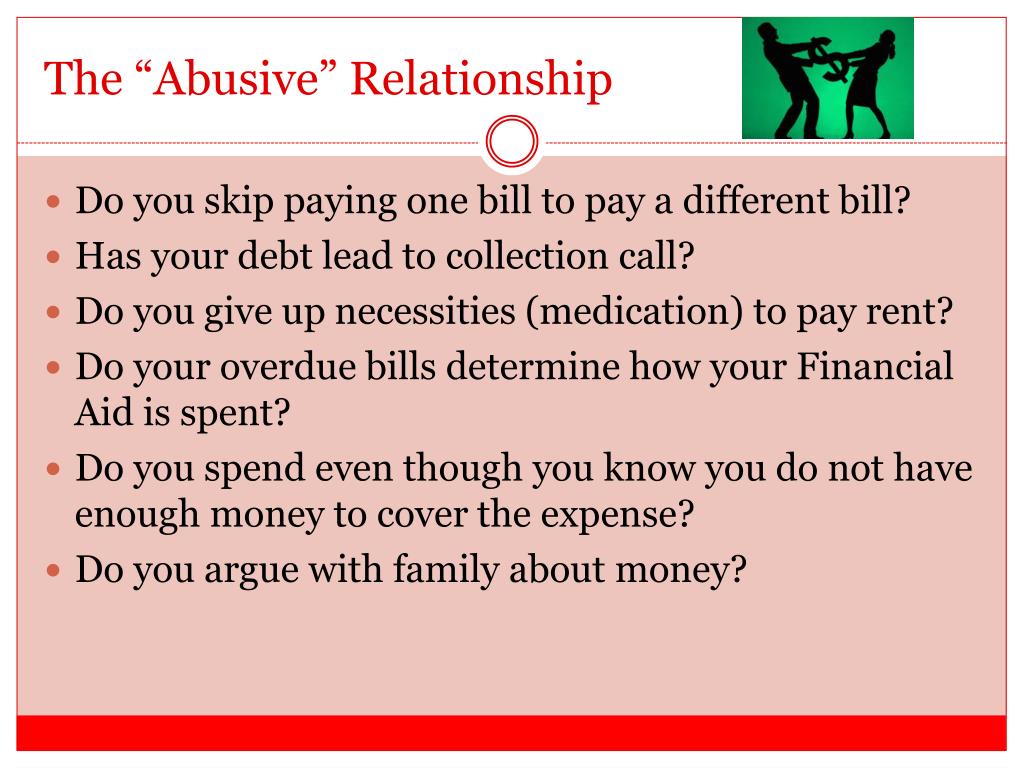 The "Abusive" Relationship

• Do you skip paying one bill to pay a different bill?
• Has your debt lead to collection call?
• Do you give up necessities (medication) to pay rent?
• Do your overdue bills determine how your Financial Aid is spent?
• Do you spend even though you know you do not have enough money to cover the expense?
• Do you argue with family about money?